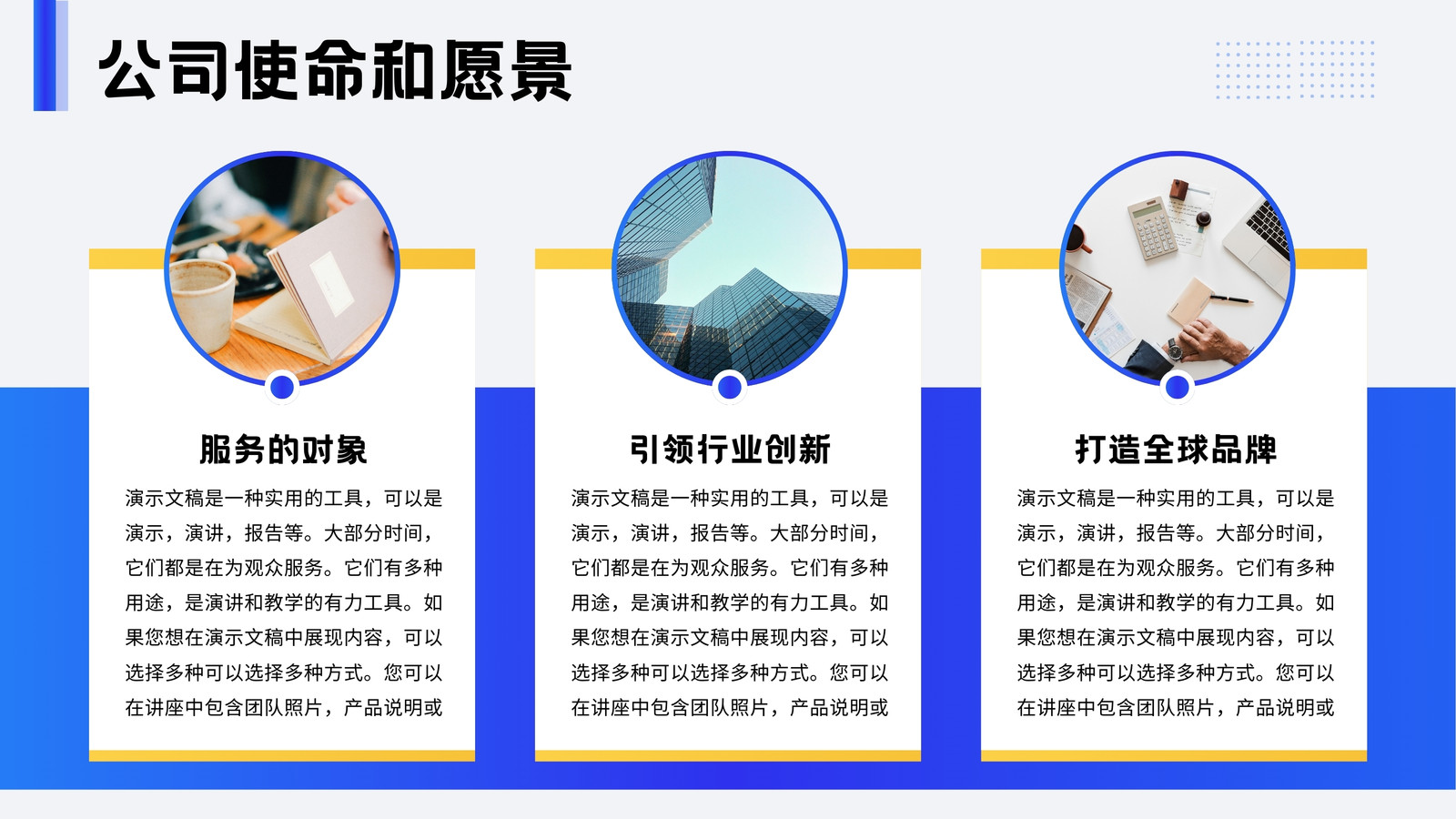 公司使命和愿景

服务的对象

演示文稿是一种实用的工具，可以是演示，演讲，报告等。大部分时间，它们都是在为观众服务。它们有多种用途，是演讲和教学的有力工具。如果您想在演示文稿中展现内容，可以选择多种可以选择多种方式。您可以在讲座中包含团队照片，产品说明或

引领行业创新

演示文稿是一种实用的工具，可以是演示，演讲，报告等。大部分时间，它们都是在为观众服务。它们有多种用途，是演讲和教学的有力工具。如果您想在演示文稿中展现内容，可以选择多种可以选择多种方式。您可以在讲座中包含团队照片，产品说明或

打造全球品牌

演示文稿是一种实用的工具，可以是演示，演讲，报告等。大部分时间，它们都是在为观众服务。它们有多种用途，是演讲和教学的有力工具。如果您想在演示文稿中展现内容，可以选择多种可以选择多种方式。您可以在讲座中包含团队照片，产品说明或